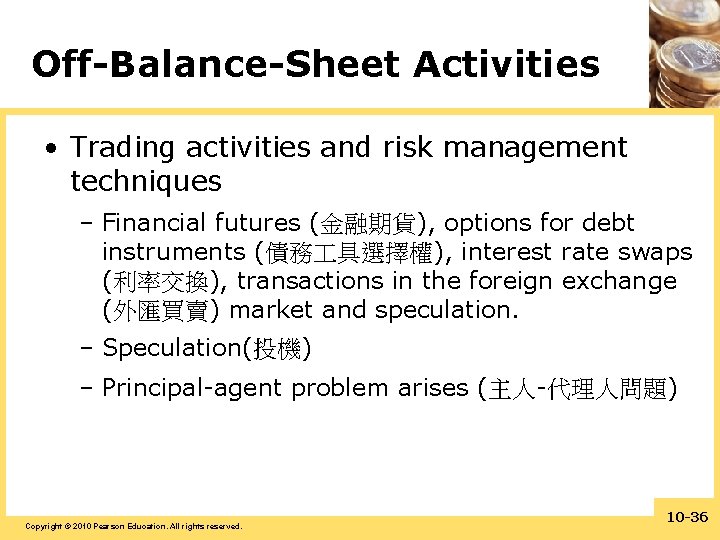 Off-Balance-Sheet Activities

• Trading activities and risk management techniques

– Financial futures (金融期貨), options for debt instruments (債務工具選擇權), interest rate swaps (利率交換), transactions in the foreign exchange (外匯買賣) market and speculation.

– Speculation(投機)

– Principal-agent problem arises (主人-代理人問題)

Copyright © 2010 Pearson Education. All rights reserved.

10-36